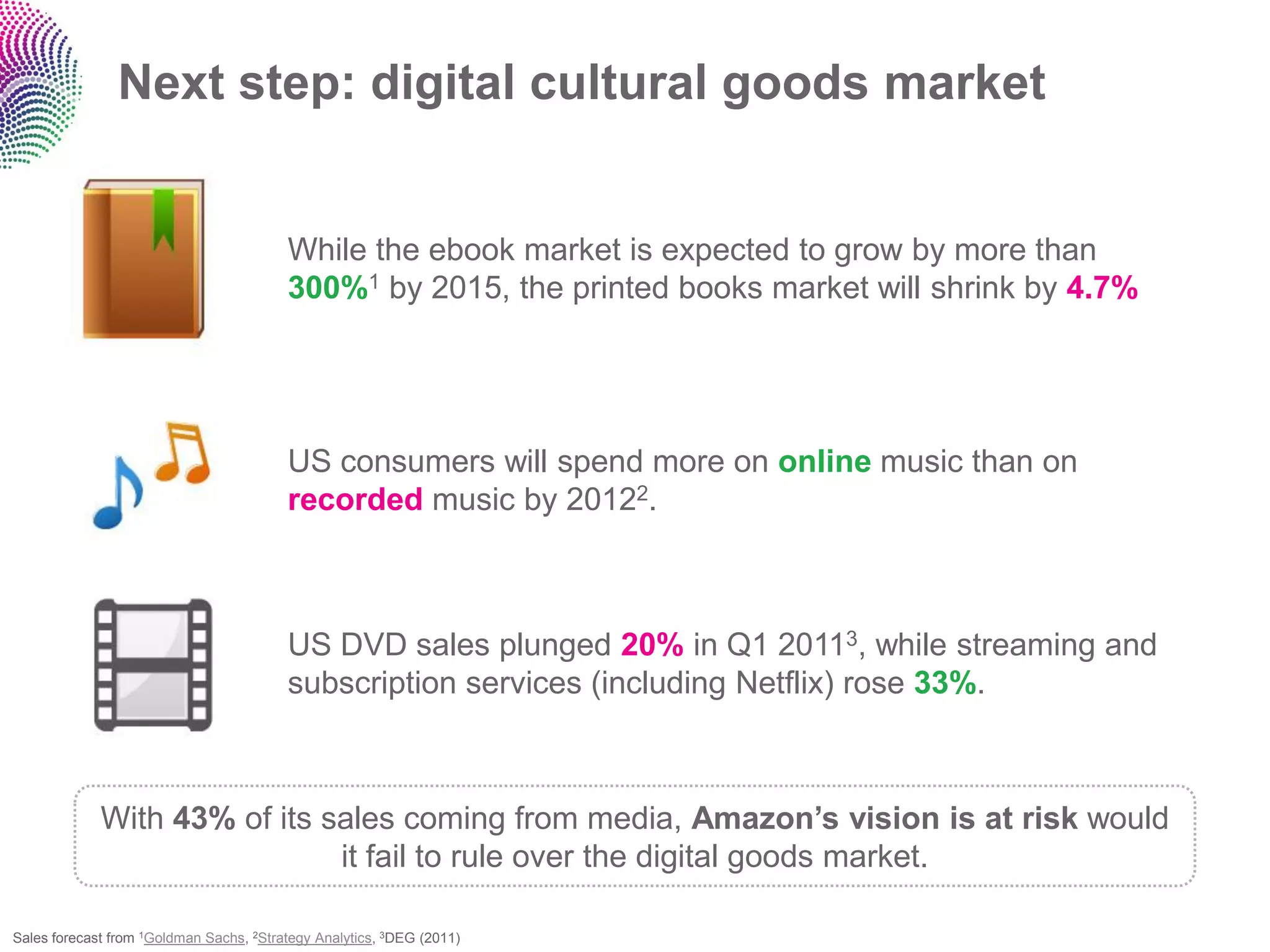 Next step: digital cultural goods market

While the ebook market is expected to grow by more than 300%$^1$ by 2015, the printed books market will shrink by 4.7%

US consumers will spend more on online music than on recorded music by 2012$^2$.

US DVD sales plunged 20% in Q1 2011$^3$, while streaming and subscription services (including Netflix) rose 33%.

With 43% of its sales coming from media, Amazon's vision is at risk would it fail to rule over the digital goods market.

Sales forecast from $^1$Goldman Sachs, $^2$Strategy Analytics, $^3$DEG (2011)